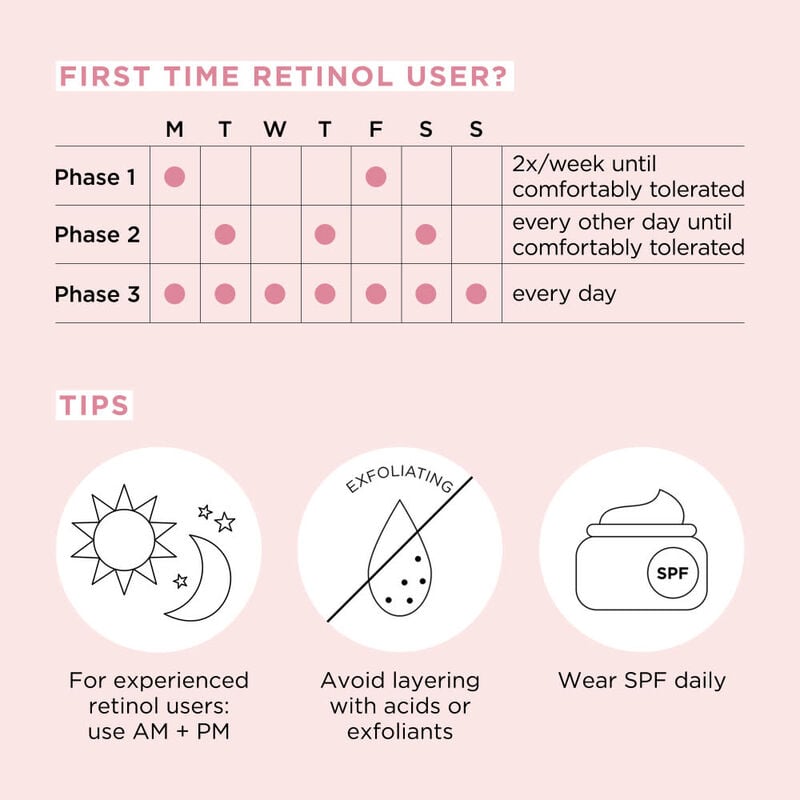 FIRST TIME RETINOL USER?

| | M | T | W | T | F | S | S | |
|---|---|---|---|---|---|---|---|---|
| Phase 1 | ● | | | | ● | | | 2x/week until comfortably tolerated |
| Phase 2 | | ● | | ● | | ● | | every other day until comfortably tolerated |
| Phase 3 | ● | ● | ● | ● | ● | ● | ● | every day |

TIPS

For experienced retinol users: use AM + PM

EXFOLIATING

Avoid layering with acids or exfoliants

SPF

Wear SPF daily